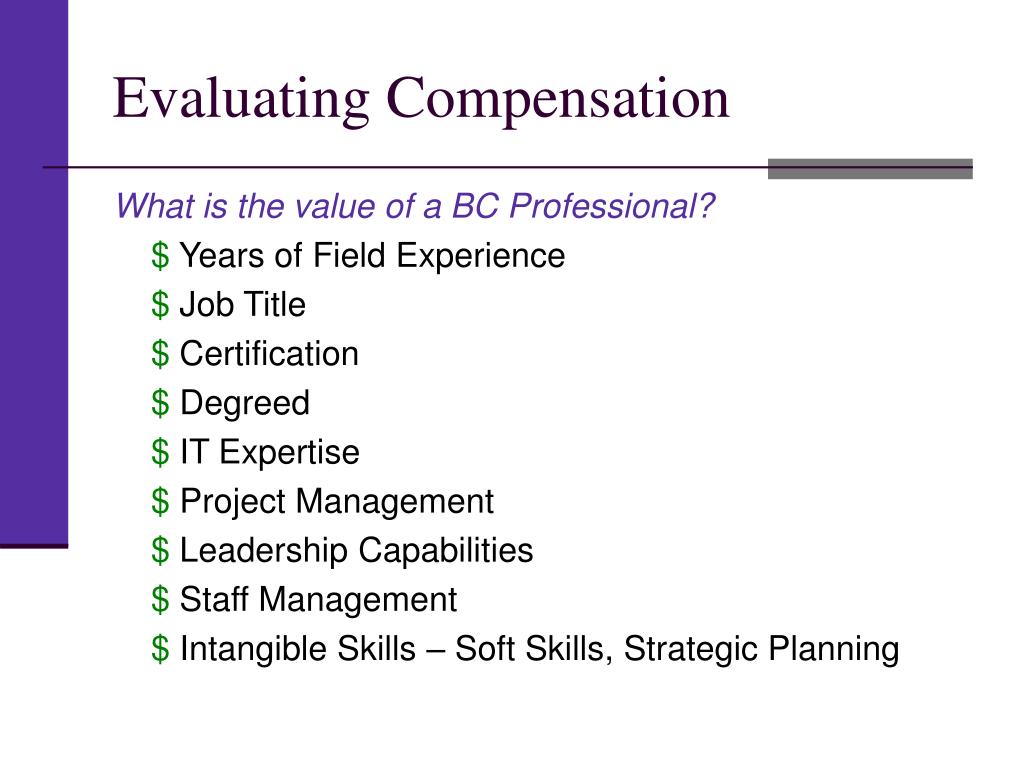 Evaluating Compensation

What is the value of a BC Professional?

\$ Years of Field Experience

\$ Job Title

\$ Certification

\$ Degreed

\$ IT Expertise

\$ Project Management

\$ Leadership Capabilities

\$ Staff Management

\$ Intangible Skills – Soft Skills, Strategic Planning